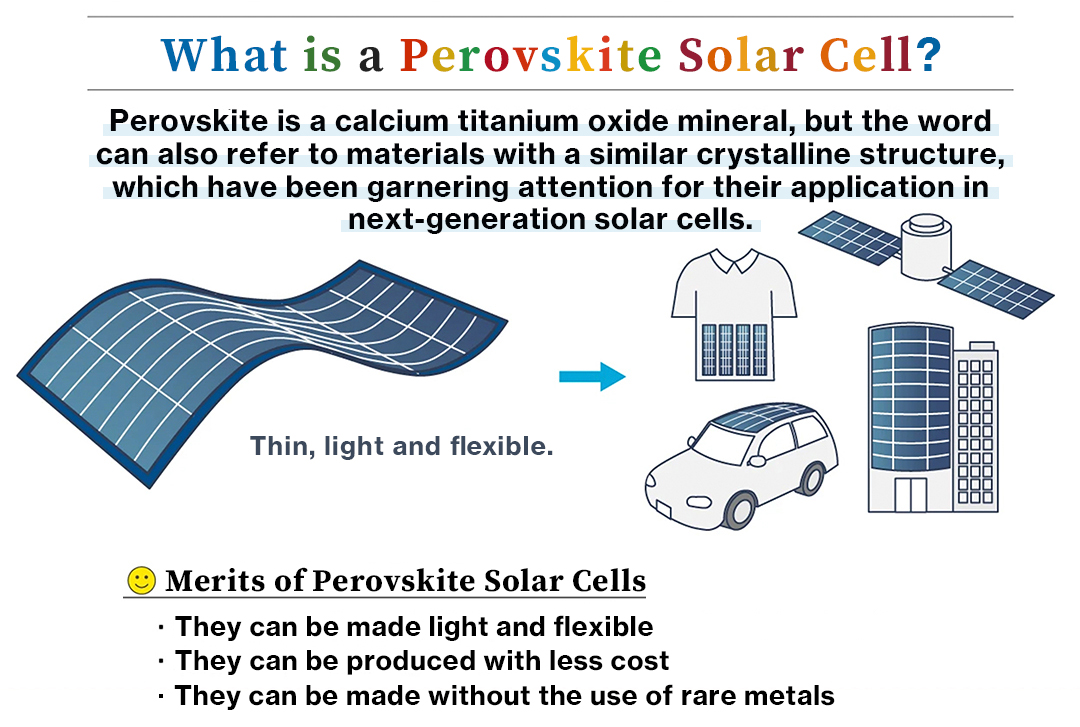 What is a Perovskite Solar Cell?

Perovskite is a calcium titanium oxide mineral, but the word can also refer to materials with a similar crystalline structure, which have been garnering attention for their application in next-generation solar cells.

Thin, light and flexible.

Merits of Perovskite Solar Cells

· They can be made light and flexible
· They can be produced with less cost
· They can be made without the use of rare metals